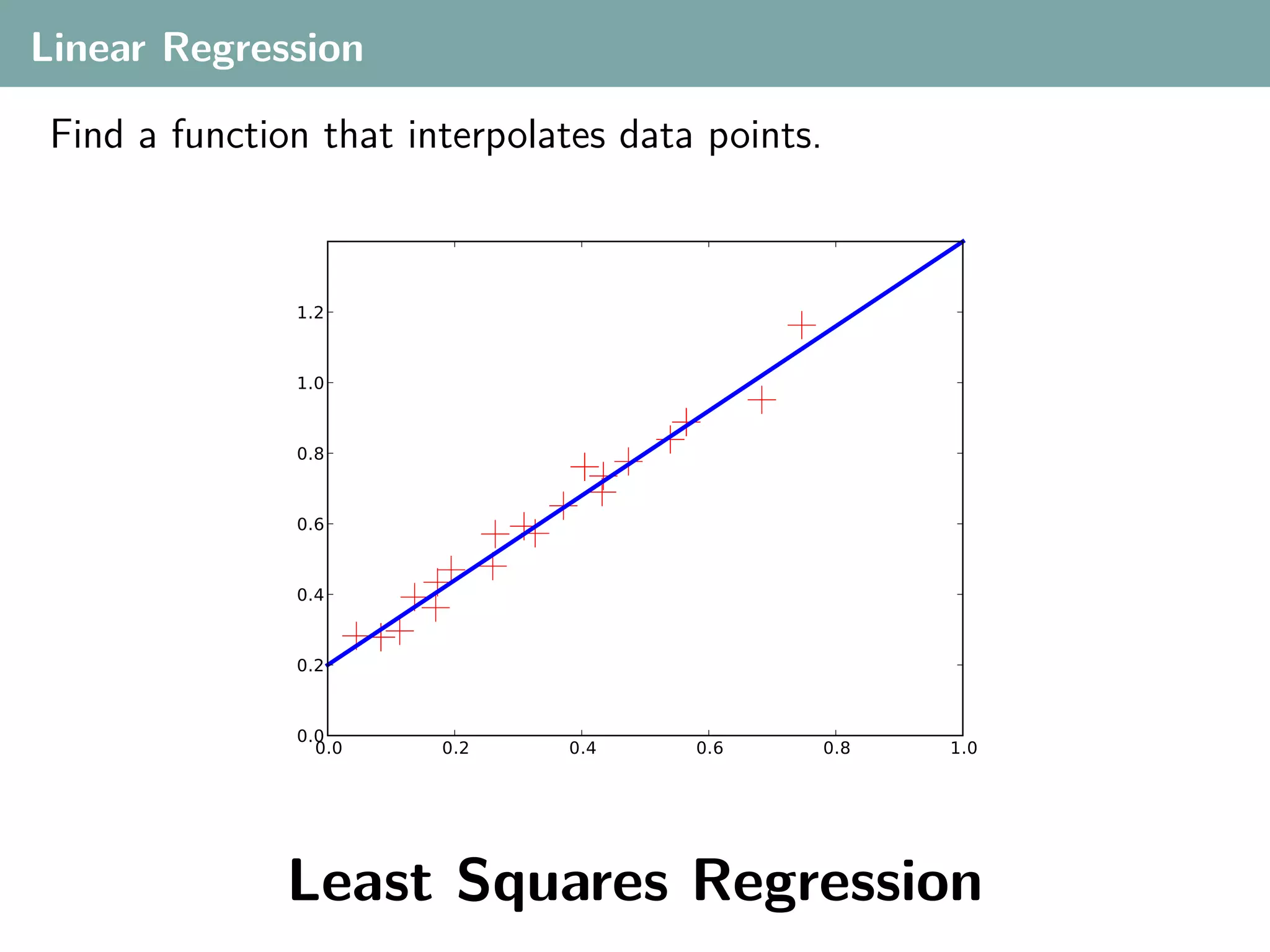 Linear Regression

Find a function that interpolates data points.

1.2
1.0
0.8
0.6
0.4
0.2
0.0
0.0
0.2
0.4
0.6
0.8
1.0

Least Squares Regression